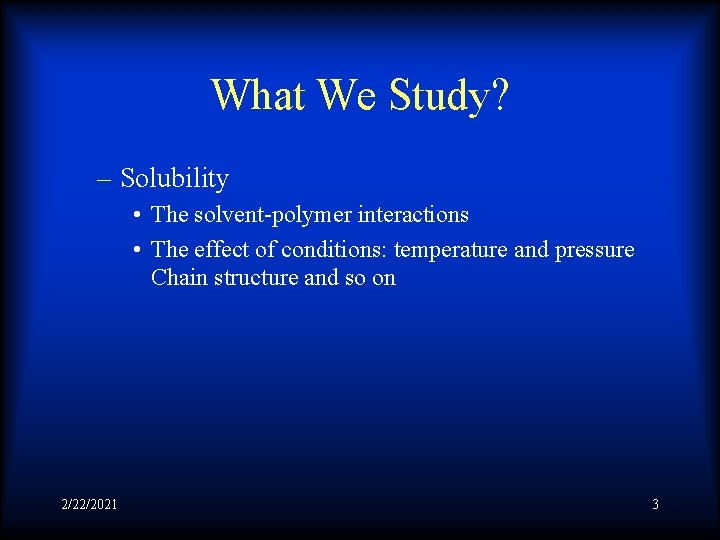 What We Study?

– Solubility

• The solvent-polymer interactions

• The effect of conditions: temperature and pressure Chain structure and so on

2/22/2021

3